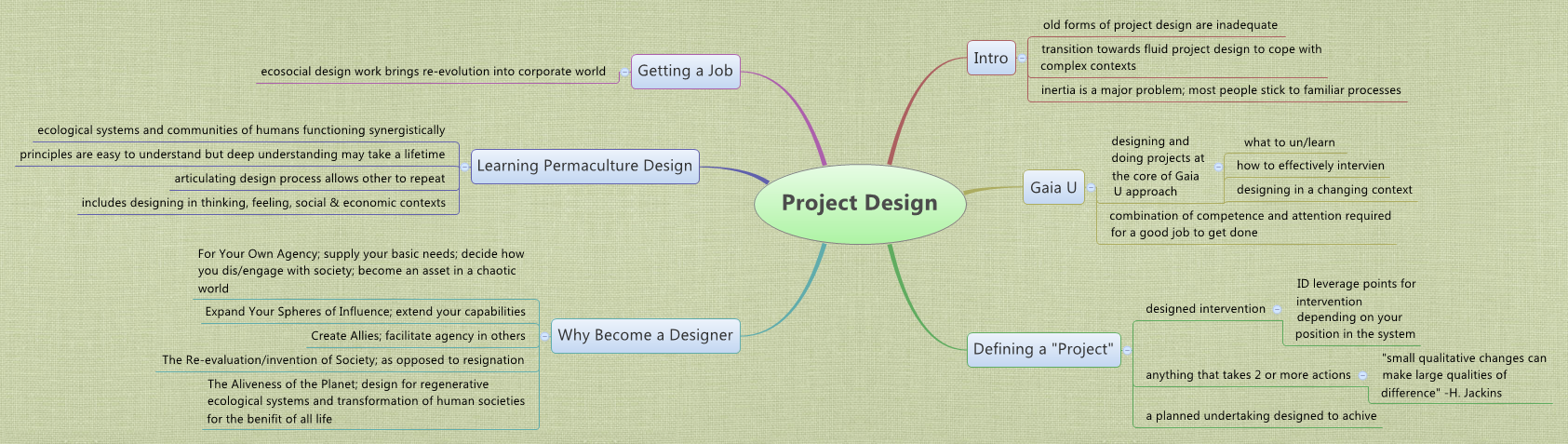 Project Design

Intro
old forms of project design are inadequate
transition towards fluid project design to cope with complex contexts
inertia is a major problem; most people stick to familiar processes

Gaia U
designing and doing projects at the core of Gaia U approach
what to un/learn
how to effectively intervien
designing in a changing context
combination of competence and attention required for a good job to get done

Defining a "Project"
designed intervention
ID leverage points for intervention depending on your position in the system
anything that takes 2 or more actions
"small qualitative changes can make large qualities of difference" -H. Jackins
a planned undertaking designed to achive

Getting a Job
ecosocial design work brings re-evolution into corporate world

Learning Permaculture Design
ecological systems and communities of humans functioning synergistically
principles are easy to understand but deep understanding may take a lifetime
articulating design process allows other to repeat
includes designing in thinking, feeling, social & economic contexts

Why Become a Designer
For Your Own Agency; supply your basic needs; decide how you dis/engage with society; become an asset in a chaotic world
Expand Your Spheres of Influence; extend your capabilities
Create Allies; facilitate agency in others
The Re-evaluation/invention of Society; as opposed to resignation
The Aliveness of the Planet; design for regenerative ecological systems and transformation of human societies for the benifit of all life